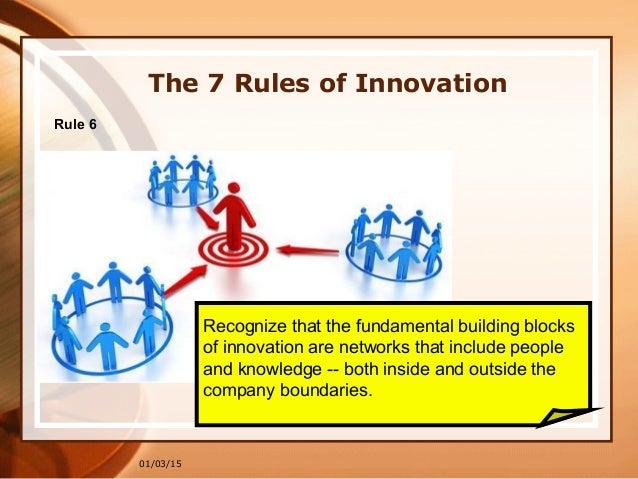 The 7 Rules of Innovation

Rule 6

Recognize that the fundamental building blocks of innovation are networks that include people and knowledge -- both inside and outside the company boundaries.

01/03/15